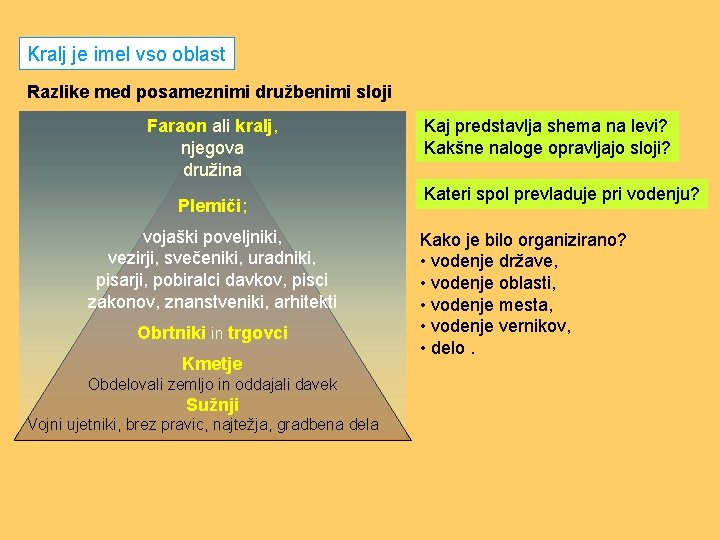 Kralj je imel vso oblast

Razlike med posameznimi družbenimi sloji

Faraon ali kralj, njegova družina

Plemiči;

vojaški poveljniki, vezirji, svečeniki, uradniki, pisarji, pobiralci davkov, pisci zakonov, znanstveniki, arhitekti

Obrtniki in trgovci

Kmetje
Obdelovali zemljo in oddajali davek

Sužnji
Vojni ujetniki, brez pravic, najtežja, gradbena dela

Kaj predstavlja shema na levi?
Kakšne naloge opravljajo sloji?

Kateri spol prevladuje pri vodenju?

Kako je bilo organizirano?
• vodenje države,
• vodenje oblasti,
• vodenje mesta,
• vodenje vernikov,
• delo .